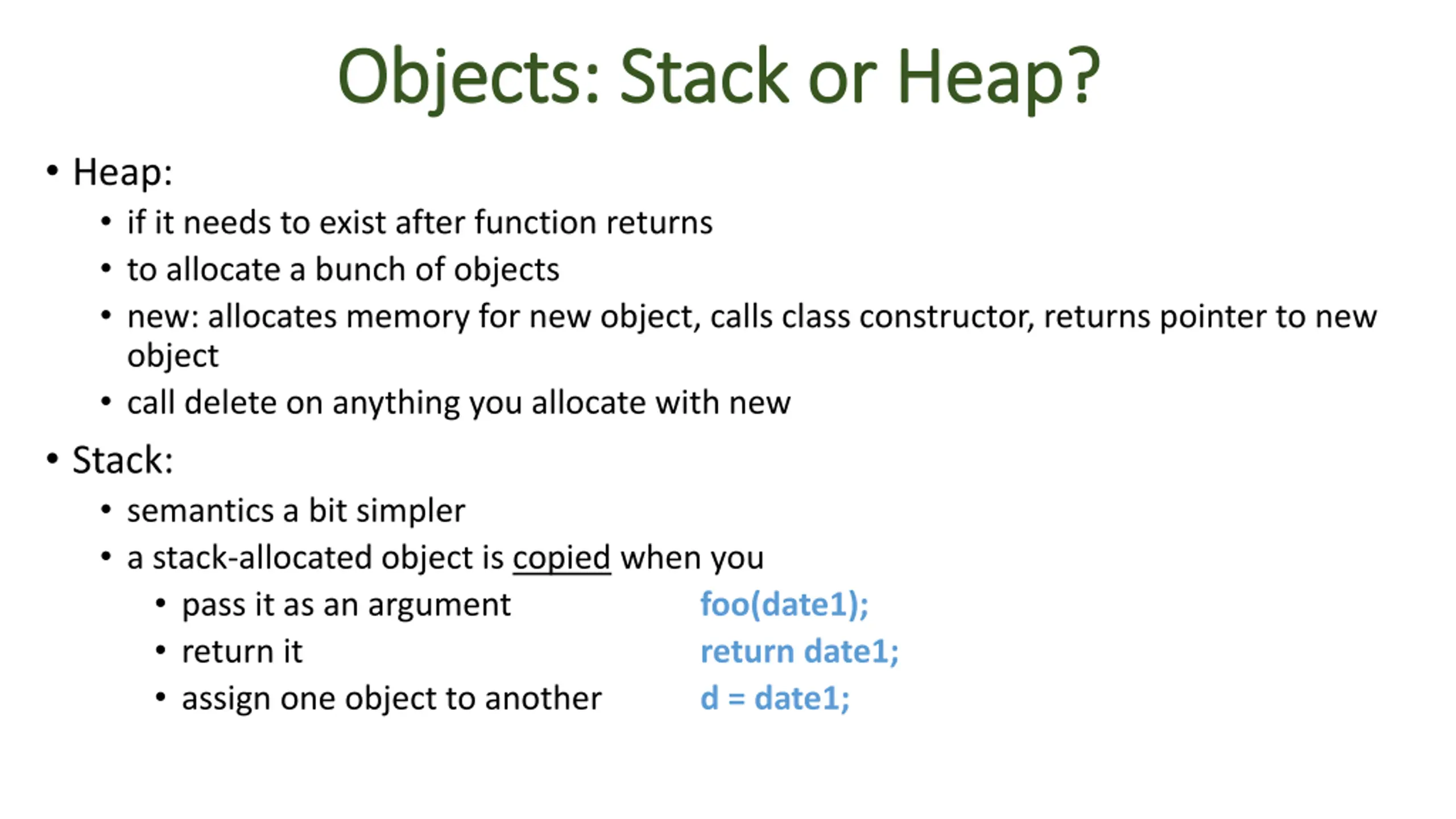 Objects: Stack or Heap?

• Heap:
  • if it needs to exist after function returns
  • to allocate a bunch of objects
  • new: allocates memory for new object, calls class constructor, returns pointer to new object
  • call delete on anything you allocate with new

• Stack:
  • semantics a bit simpler
  • a stack-allocated object is copied when you
    • pass it as an argument foo(date1);
    • return it return date1;
    • assign one object to another d = date1;